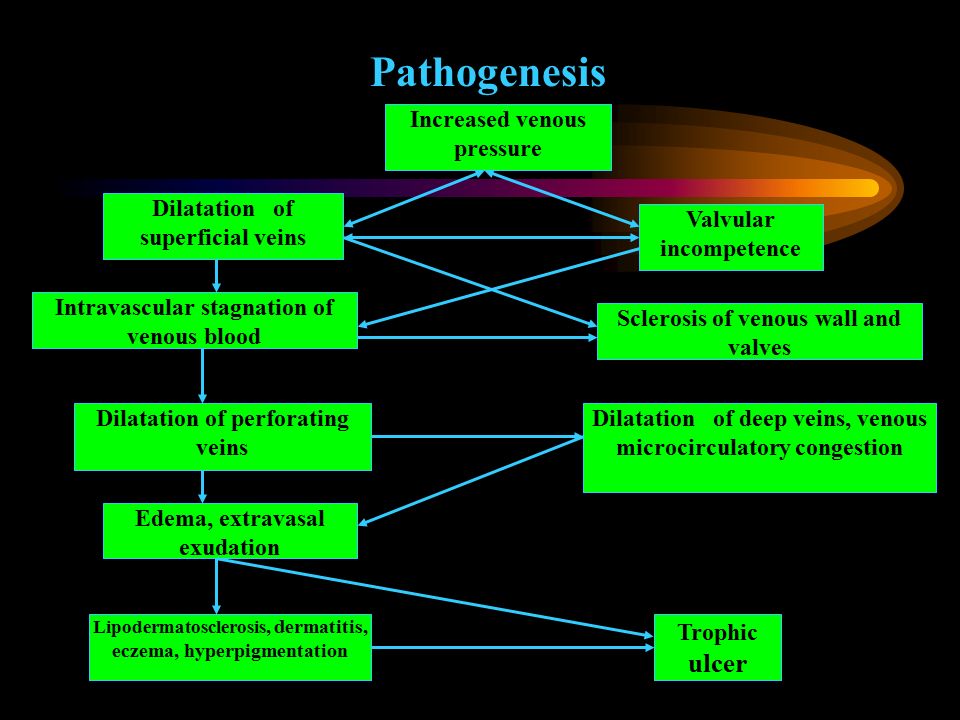 Pathogenesis

Increased venous pressure

Dilatation of superficial veins

Valvular incompetence

Intravascular stagnation of venous blood

Sclerosis of venous wall and valves

Dilatation of perforating veins

Dilatation of deep veins, venous microcirculatory congestion

Edema, extravasal exudation

Lipodermatosclerosis, dermatitis, eczema, hyperpigmentation

Trophic ulcer